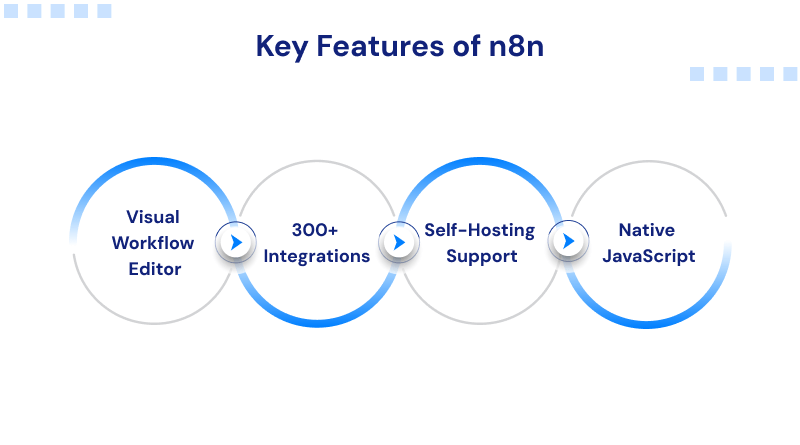 Key Features of n8n

Visual Workflow Editor

300+ Integrations

Self-Hosting Support

Native JavaScript